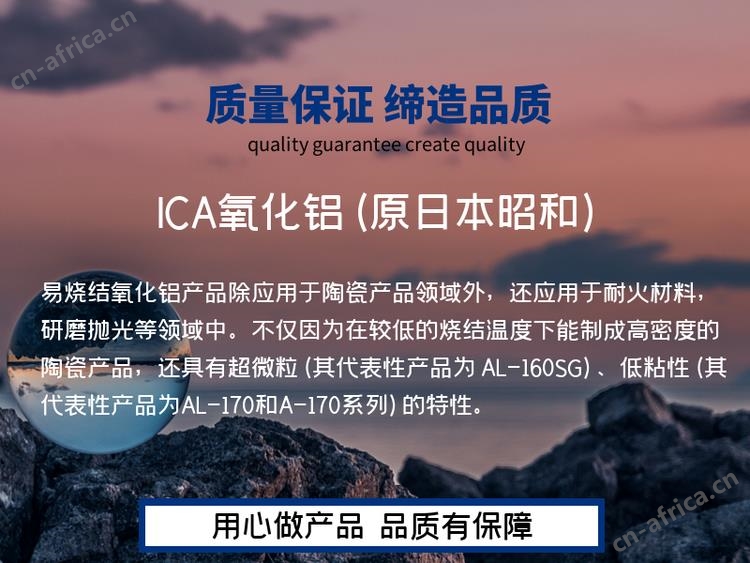 cn-africa.cn

质量保证 缔造品质

quality guarantee create quality

ICA氧化铝 (原日本昭和)

易烧结氧化铝产品除应用于陶瓷产品领域外，还应用于耐火材料，研磨抛光等领域中。不仅因为在较低的烧结温度下能制成高密度的陶瓷产品，还具有超微粒 (其代表性产品为 AL-160SG) 、低粘性 (其代表性产品为AL-170和A-170系列) 的特性。

用心做产品 品质有保障

cn-africa.cn